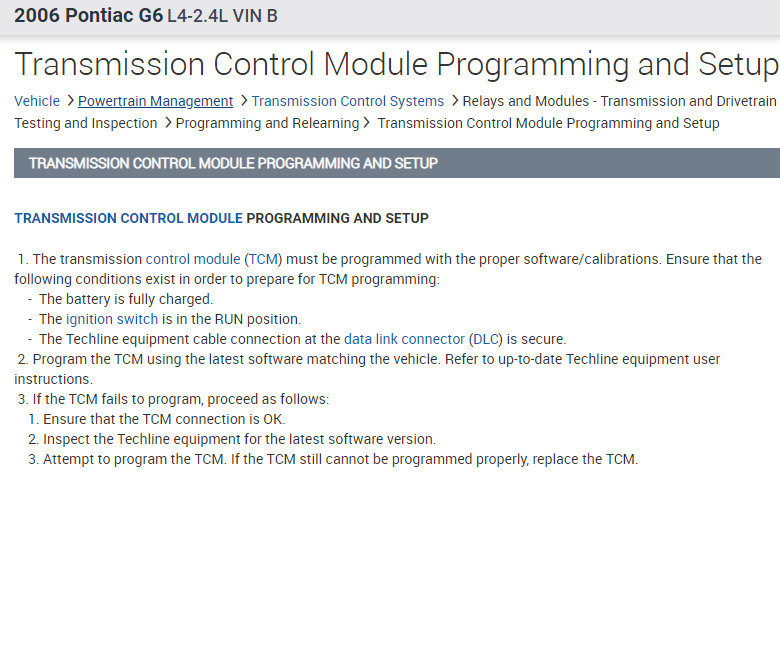 2006 Pontiac G6 L4-2.4L VIN B

Transmission Control Module Programming and Setup

Vehicle > Powertrain Management > Transmission Control Systems > Relays and Modules - Transmission and Drivetrain Testing and Inspection > Programming and Relearning > Transmission Control Module Programming and Setup

TRANSMISSION CONTROL MODULE PROGRAMMING AND SETUP

TRANSMISSION CONTROL MODULE PROGRAMMING AND SETUP

1. The transmission control module (TCM) must be programmed with the proper software/calibrations. Ensure that the following conditions exist in order to prepare for TCM programming:
- The battery is fully charged.
- The ignition switch is in the RUN position.
- The Techline equipment cable connection at the data link connector (DLC) is secure.
2. Program the TCM using the latest software matching the vehicle. Refer to up-to-date Techline equipment user instructions.
3. If the TCM fails to program, proceed as follows:
1. Ensure that the TCM connection is OK.
2. Inspect the Techline equipment for the latest software version.
3. Attempt to program the TCM. If the TCM still cannot be programmed properly, replace the TCM.